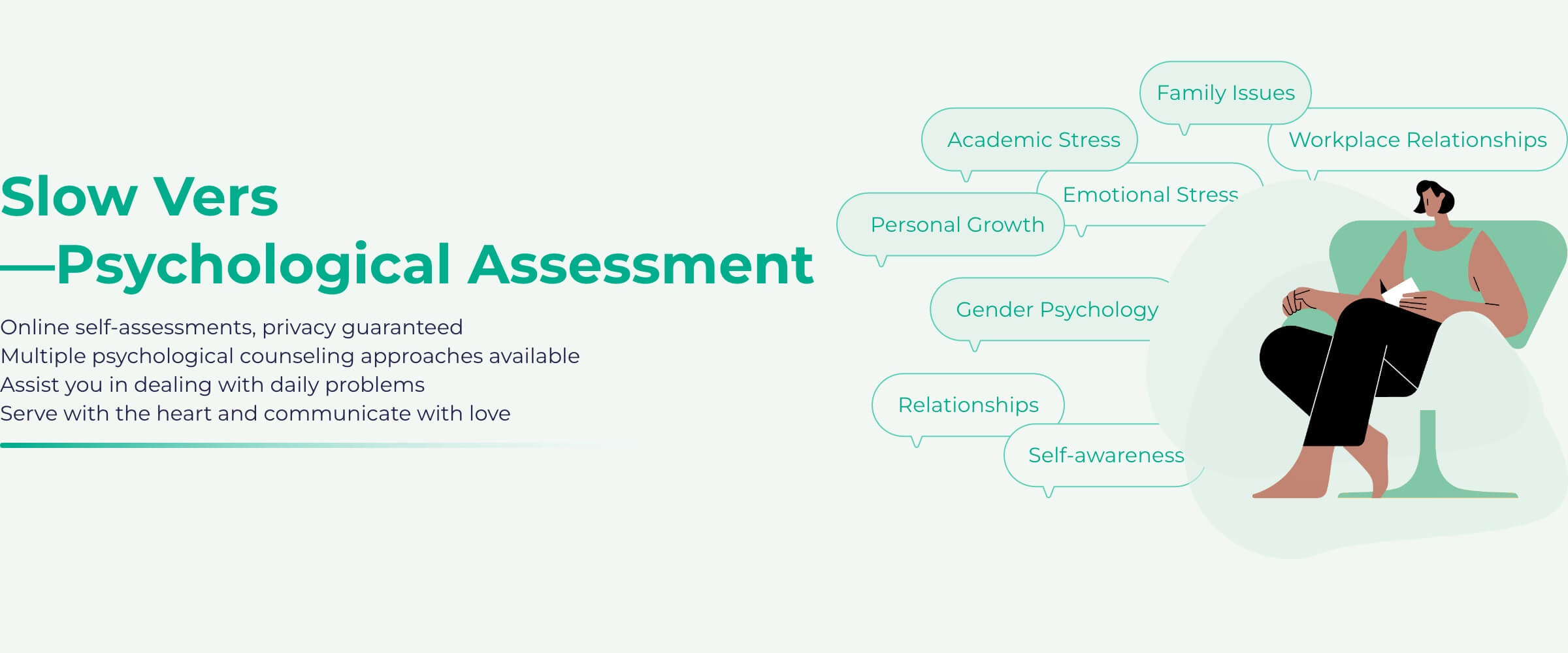 Slow Vers
—Psychological Assessment

Online self-assessments, privacy guaranteed
Multiple psychological counseling approaches available
Assist you in dealing with daily problems
Serve with the heart and communicate with love

Family Issues

Academic Stress

Workplace Relationships

Emotional Stress

Personal Growth

Gender Psychology

Relationships

Self-awareness